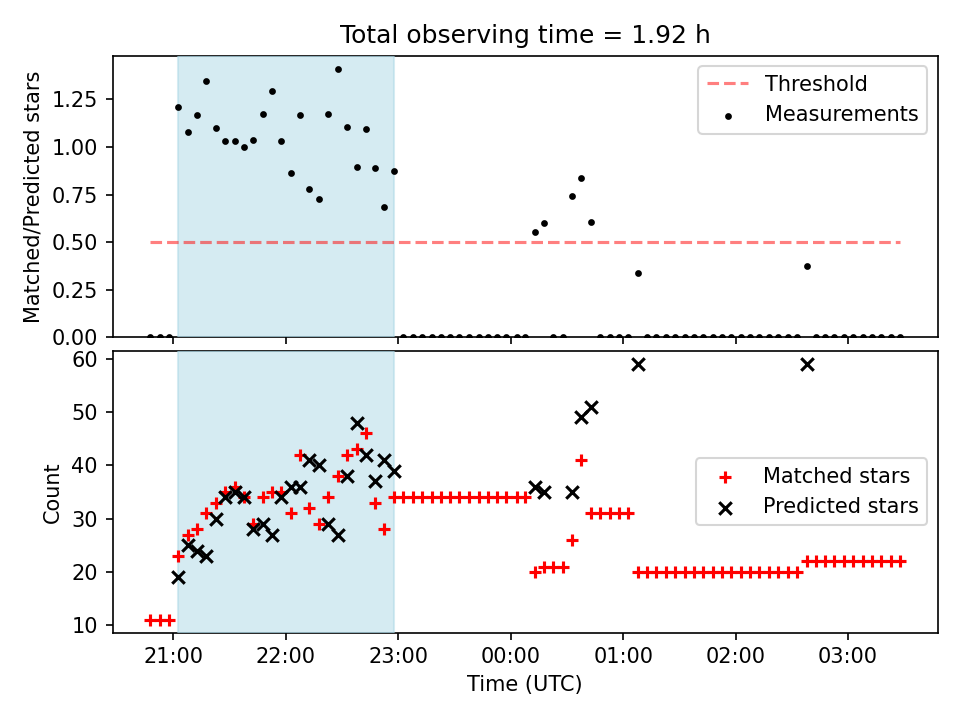 Total observing time = 1.92 h

Matched/Predicted stars

1.25
1.00
0.75
0.50
0.25
0.00

Threshold
Measurements

Count

60
50
40
30
20
10

Matched stars
Predicted stars

21:00
22:00
23:00
00:00
01:00
02:00
03:00

Time (UTC)